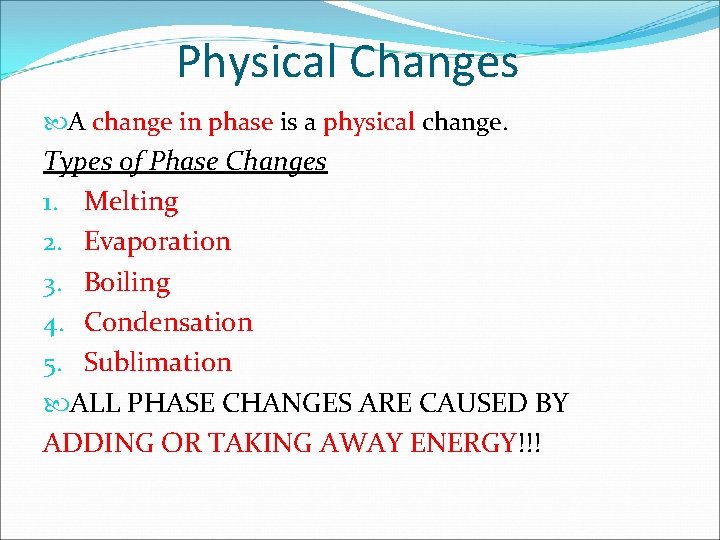 Physical Changes

A change in phase is a physical change.

Types of Phase Changes

1. Melting
2. Evaporation
3. Boiling
4. Condensation
5. Sublimation

ALL PHASE CHANGES ARE CAUSED BY ADDING OR TAKING AWAY ENERGY!!!